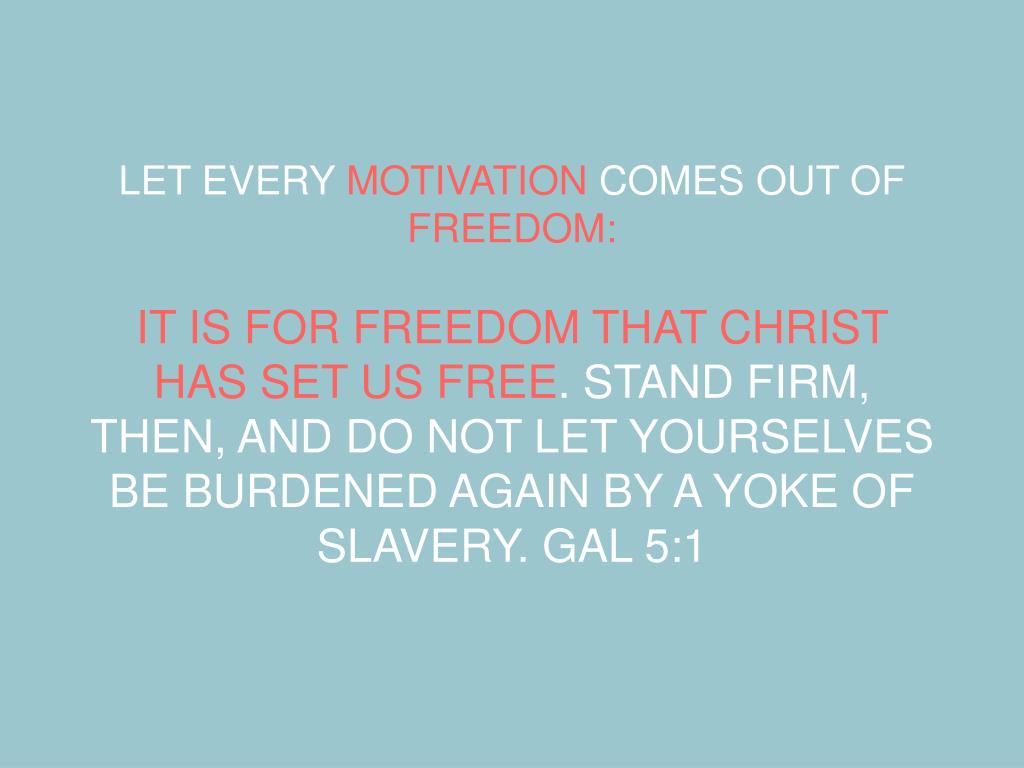 LET EVERY MOTIVATION COMES OUT OF FREEDOM:

IT IS FOR FREEDOM THAT CHRIST HAS SET US FREE. STAND FIRM, THEN, AND DO NOT LET YOURSELVES BE BURDENED AGAIN BY A YOKE OF SLAVERY. GAL 5:1